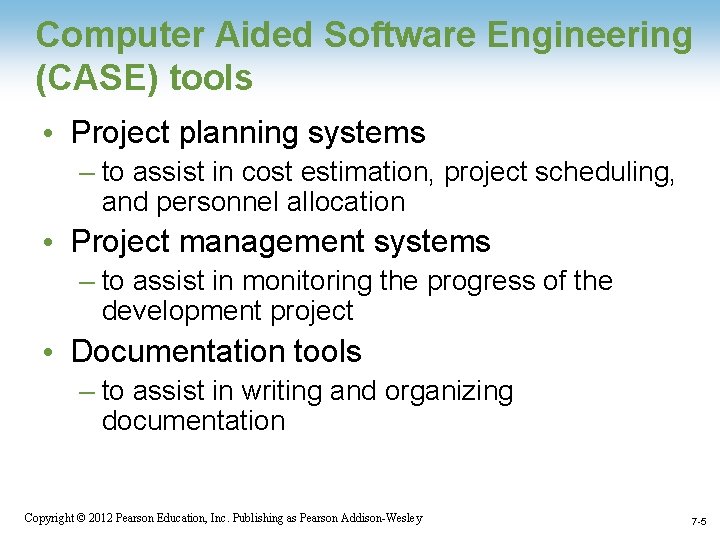 Computer Aided Software Engineering (CASE) tools

• Project planning systems
– to assist in cost estimation, project scheduling, and personnel allocation

• Project management systems
– to assist in monitoring the progress of the development project

• Documentation tools
– to assist in writing and organizing documentation

Copyright © 2012 Pearson Education, Inc. Publishing as Pearson Addison-Wesley

7-5